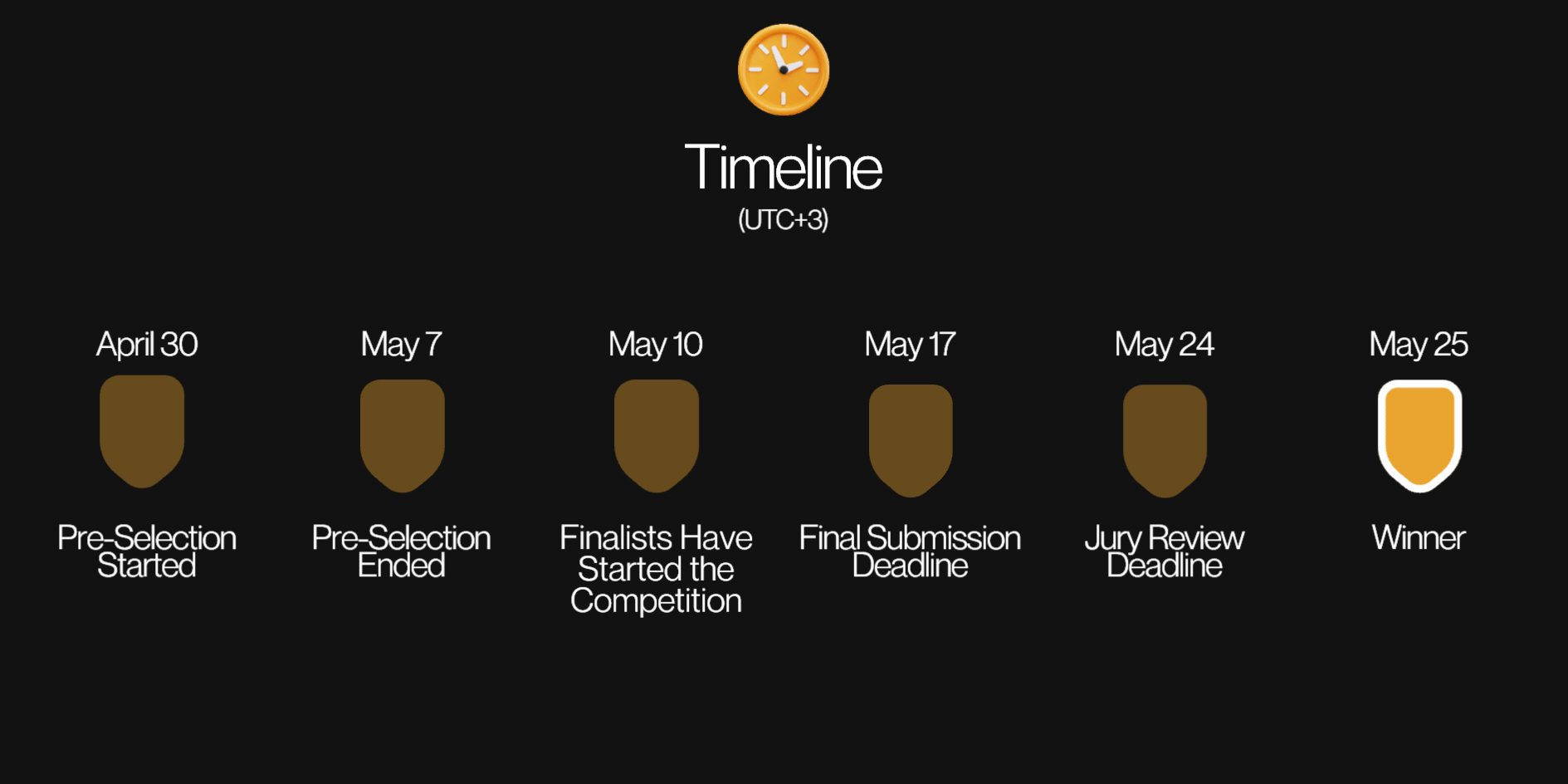 Timeline
(UTC+3)

April 30
Pre-Selection Started

May 7
Pre-Selection Ended

May 10
Finalists Have Started the Competition

May 17
Final Submission Deadline

May 24
Jury Review Deadline

May 25
Winner